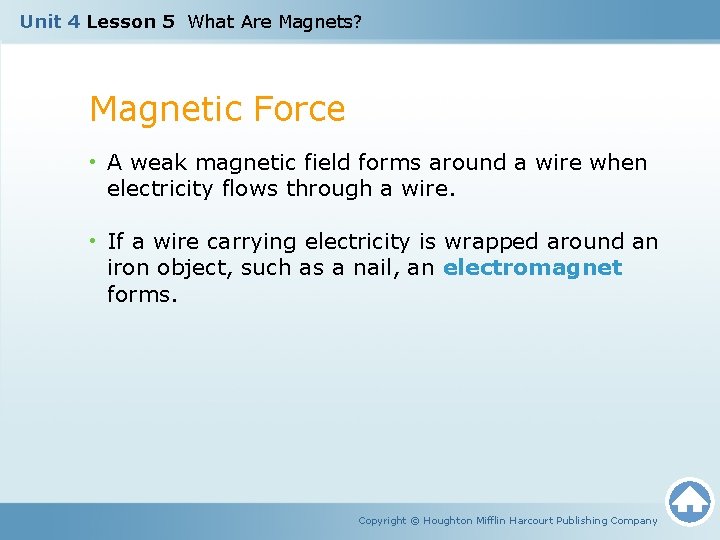 Unit 4 Lesson 5 What Are Magnets?

Magnetic Force

• A weak magnetic field forms around a wire when electricity flows through a wire.

• If a wire carrying electricity is wrapped around an iron object, such as a nail, an electromagnet forms.

Copyright © Houghton Mifflin Harcourt Publishing Company